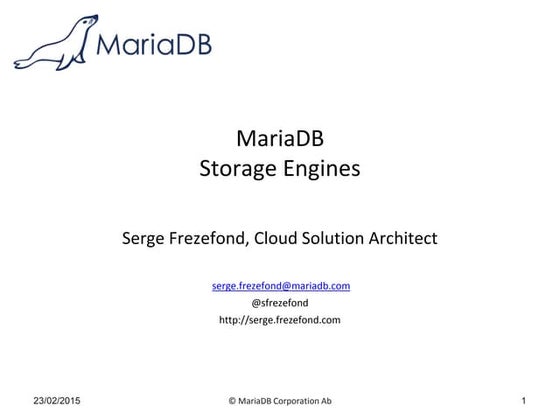 MariaDB

MariaDB
Storage Engines

Serge Frezefond, Cloud Solution Architect

serge.frezefond@mariadb.com
@sfrezefond
http://serge.frezefond.com

23/02/2015 © MariaDB Corporation Ab 1